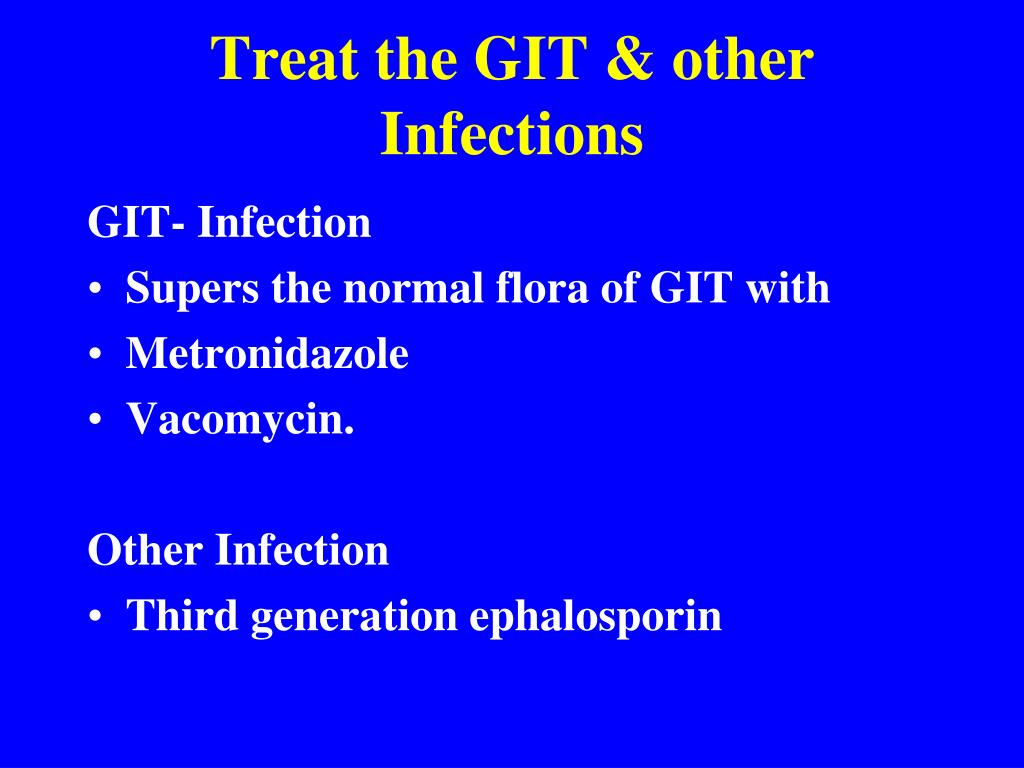 Treat the GIT & other Infections

GIT- Infection
• Supers the normal flora of GIT with
• Metronidazole
• Vacomycin.

Other Infection
• Third generation ephalosporin